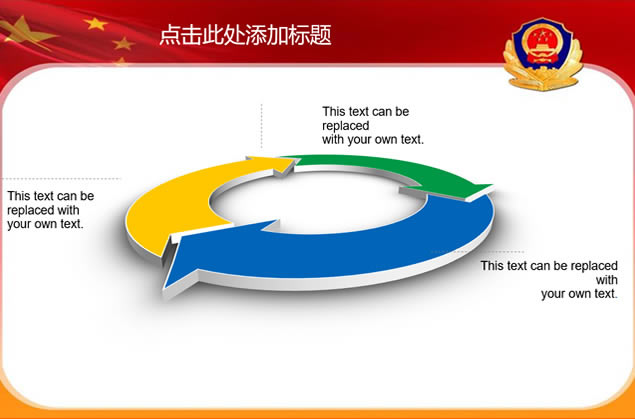 点击此处添加标题

This text can be replaced with your own text.

This text can be replaced with your own text.

This text can be replaced with your own text.